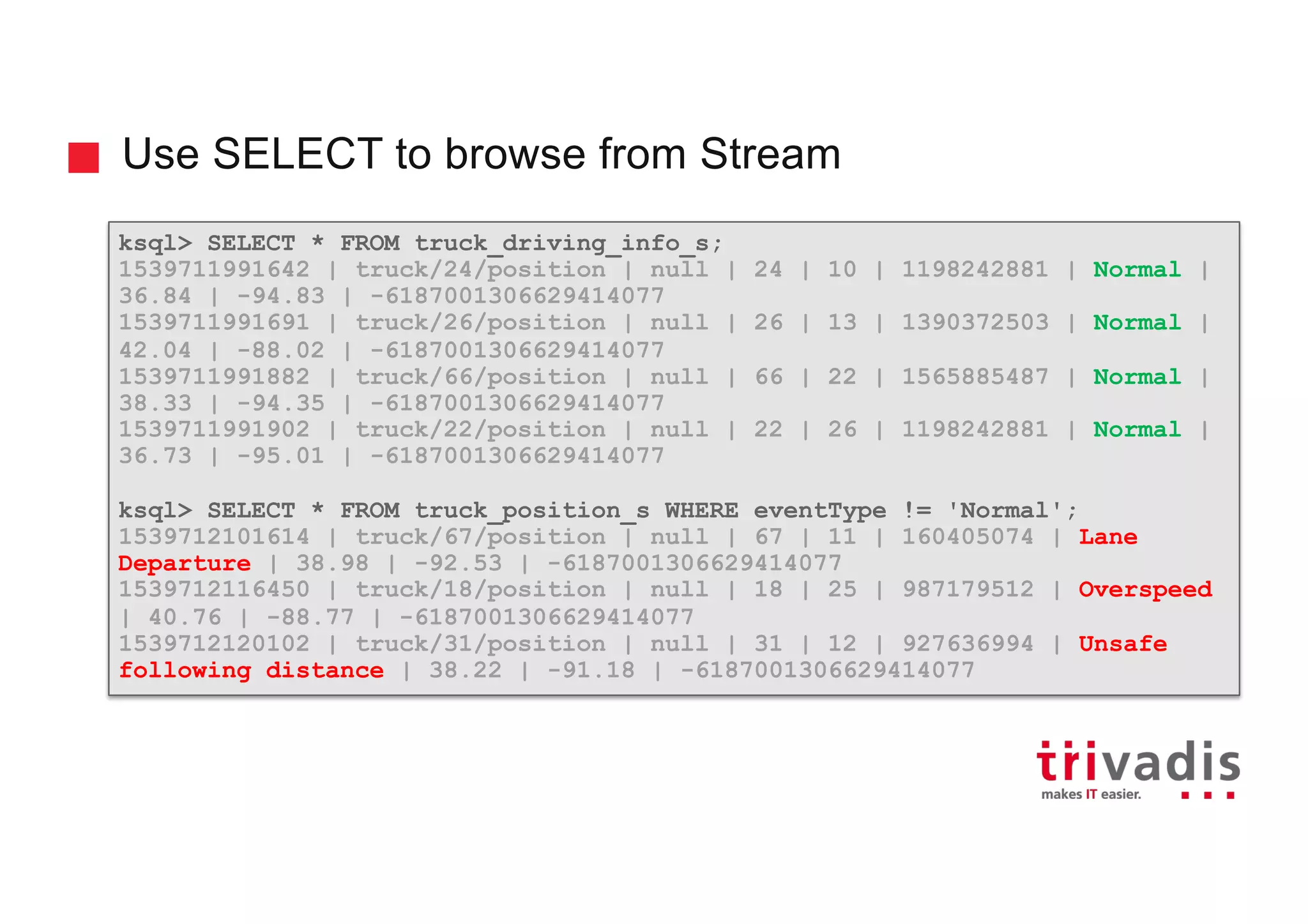 Use SELECT to browse from Stream

ksql> SELECT * FROM truck_driving_info_s;
1539711991642 | truck/24/position | null | 24 | 10 | 1198242881 | Normal | 36.84 | -94.83 | -6187001306629414077
1539711991691 | truck/26/position | null | 26 | 13 | 1390372503 | Normal | 42.04 | -88.02 | -6187001306629414077
1539711991882 | truck/66/position | null | 66 | 22 | 1565885487 | Normal | 38.33 | -94.35 | -6187001306629414077
1539711991902 | truck/22/position | null | 22 | 26 | 1198242881 | Normal | 36.73 | -95.01 | -6187001306629414077

ksql> SELECT * FROM truck_position_s WHERE eventType != 'Normal';
1539712101614 | truck/67/position | null | 67 | 11 | 160405074 | Lane Departure | 38.98 | -92.53 | -6187001306629414077
1539712116450 | truck/18/position | null | 18 | 25 | 987179512 | Overspeed | 40.76 | -88.77 | -6187001306629414077
1539712120102 | truck/31/position | null | 31 | 12 | 927636994 | Unsafe following distance | 38.22 | -91.18 | -6187001306629414077

trivadis
makes IT easier.